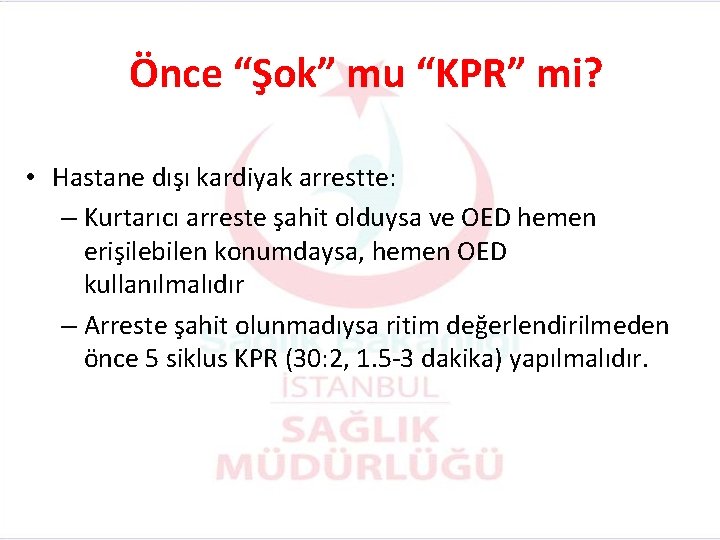 Önce “Şok” mu “KPR” mi?

• Hastane dışı kardiyak arrestte:
– Kurtarıcı arreste şahit olduysa ve OED hemen erişilebilen konumdaysa, hemen OED kullanılmalıdır
– Arreste şahit olunmadıysa ritim değerlendirilmeden önce 5 siklus KPR (30:2, 1.5-3 dakika) yapılmalıdır.

Sağlık Bakanlığı
İSTANBUL
SAĞLIK
MÜDÜRLÜĞÜ